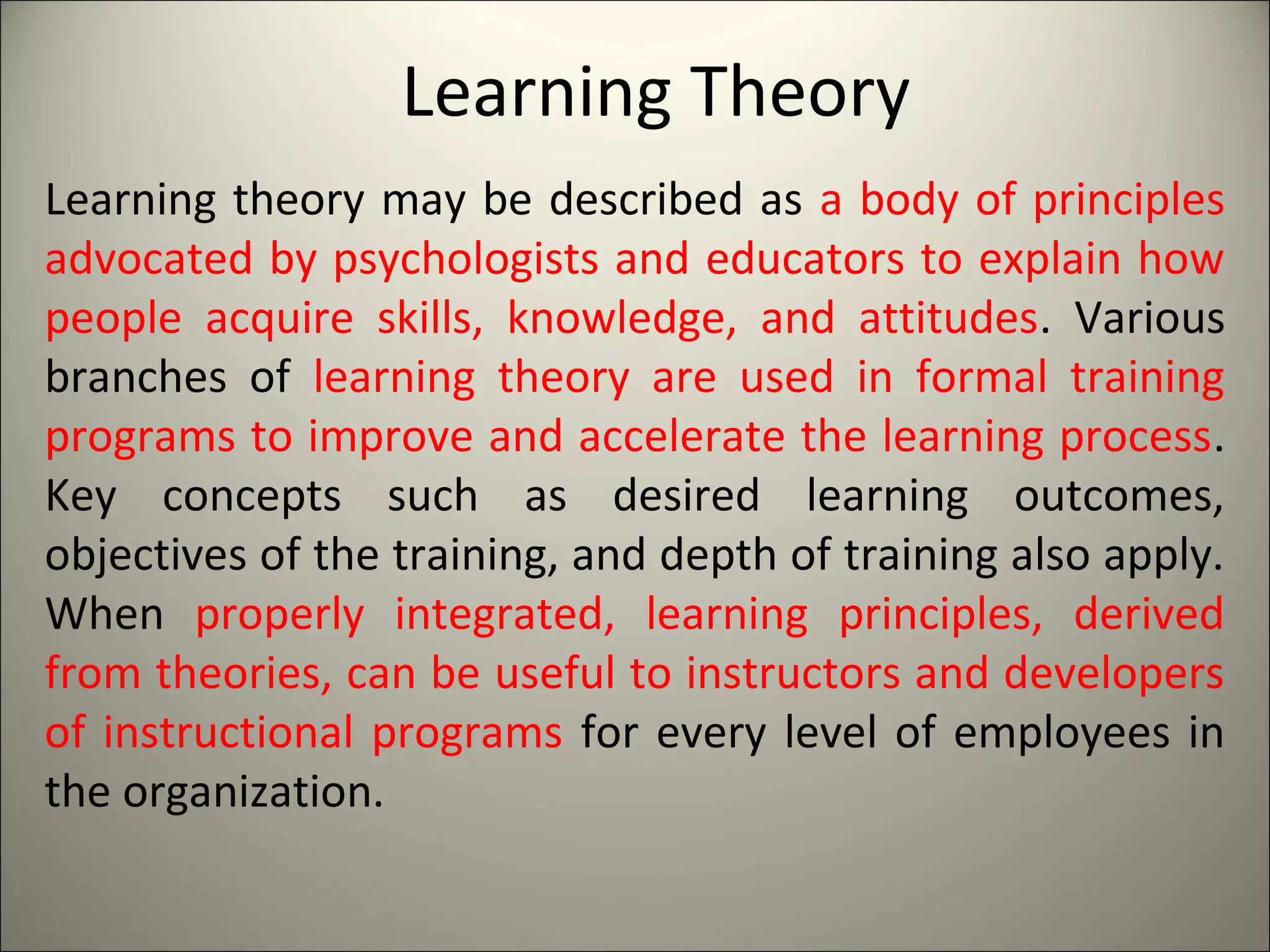 Learning Theory

Learning theory may be described as a body of principles advocated by psychologists and educators to explain how people acquire skills, knowledge, and attitudes. Various branches of learning theory are used in formal training programs to improve and accelerate the learning process. Key concepts such as desired learning outcomes, objectives of the training, and depth of training also apply. When properly integrated, learning principles, derived from theories, can be useful to instructors and developers of instructional programs for every level of employees in the organization.